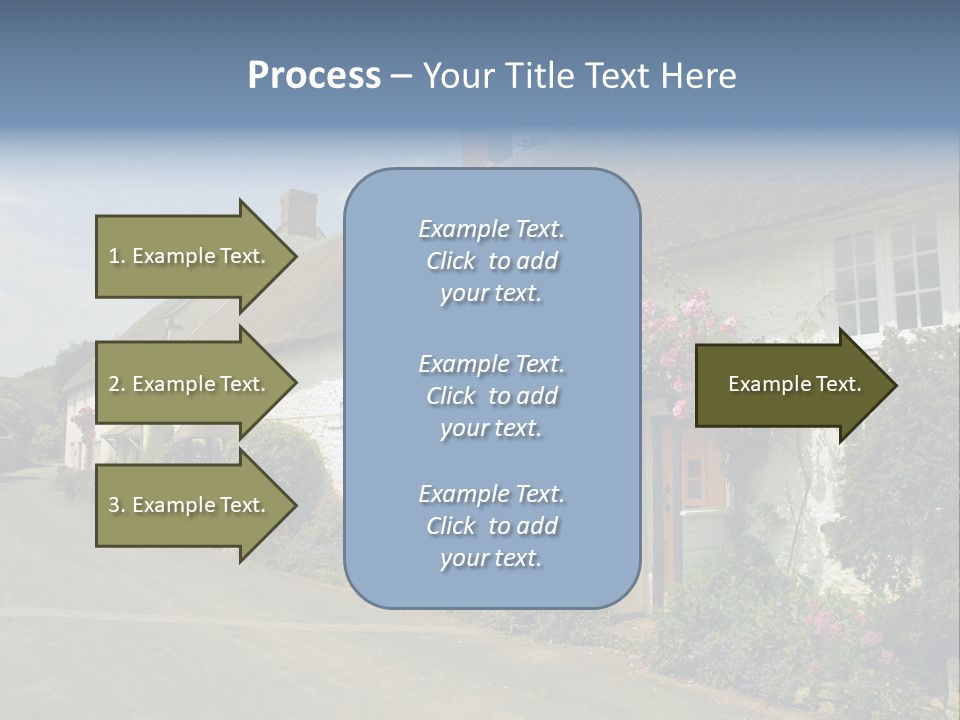 Process – Your Title Text Here

1. Example Text.

2. Example Text.

3. Example Text.

Example Text. Click to add your text.

Example Text. Click to add your text.

Example Text. Click to add your text.

Example Text.